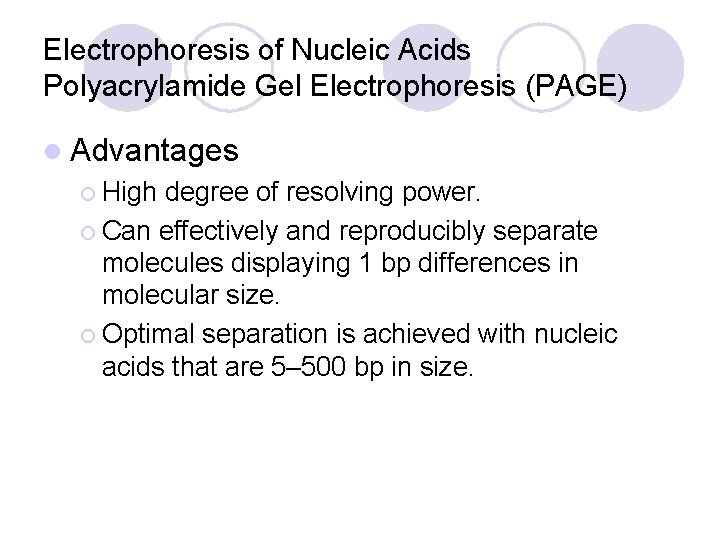 Electrophoresis of Nucleic Acids
Polyacrylamide Gel Electrophoresis (PAGE)

Advantages

High degree of resolving power.

Can effectively and reproducibly separate molecules displaying 1 bp differences in molecular size.

Optimal separation is achieved with nucleic acids that are 5–500 bp in size.